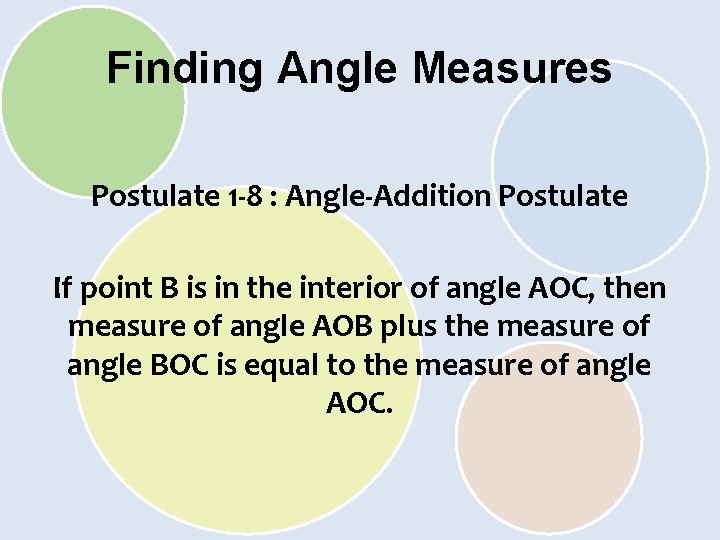 Finding Angle Measures

Postulate 1-8 : Angle-Addition Postulate

If point B is in the interior of angle AOC, then measure of angle AOB plus the measure of angle BOC is equal to the measure of angle AOC.